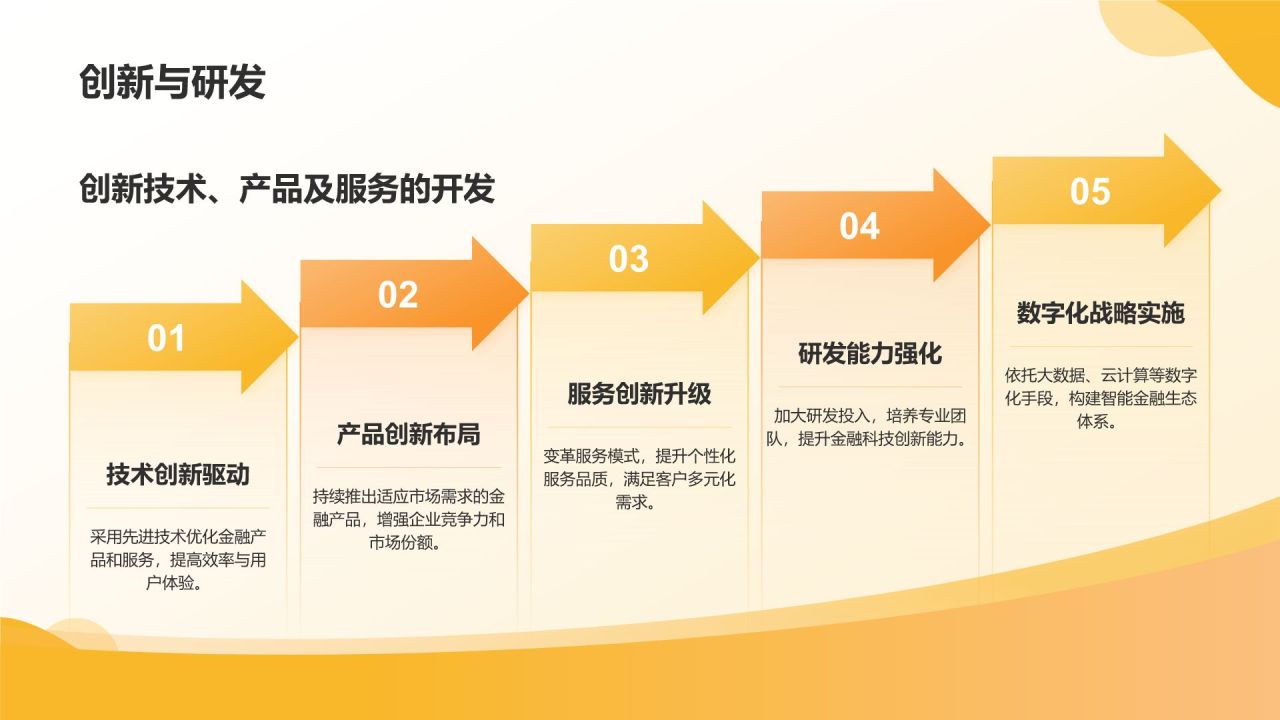 创新与研发

创新技术、产品及服务的开发

01

技术创新驱动

采用先进技术优化金融产品和服务，提高效率与用户体验。

02

产品创新布局

持续推出适应市场需求的金融产品，增强企业竞争力和市场份额。

03

服务创新升级

变革服务模式，提升个性化服务品质，满足客户多元化需求。

04

研发能力强化

加大研发投入，培养专业团队，提升金融科技创新能力。

05

数字化战略实施

依托大数据、云计算等数字化手段，构建智能金融生态体系。